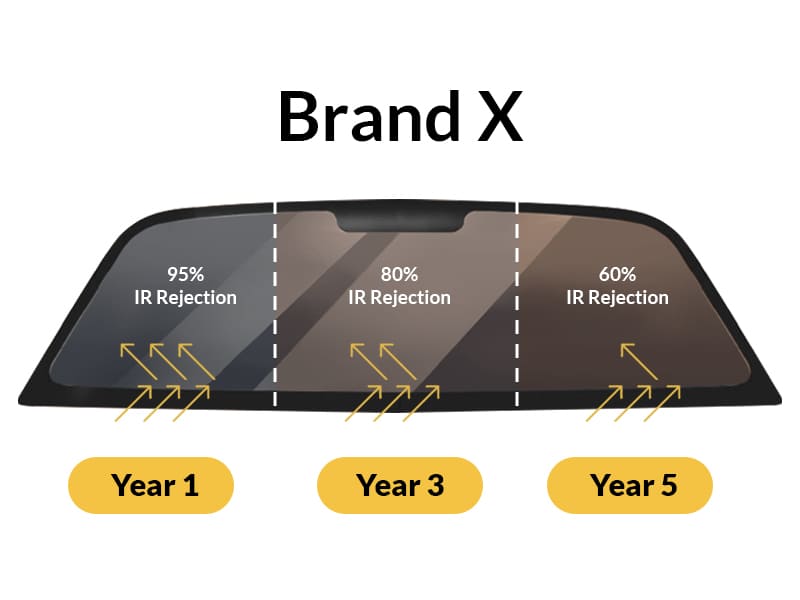 Brand X

95%
IR Rejection

80%
IR Rejection

60%
IR Rejection

Year 1

Year 3

Year 5